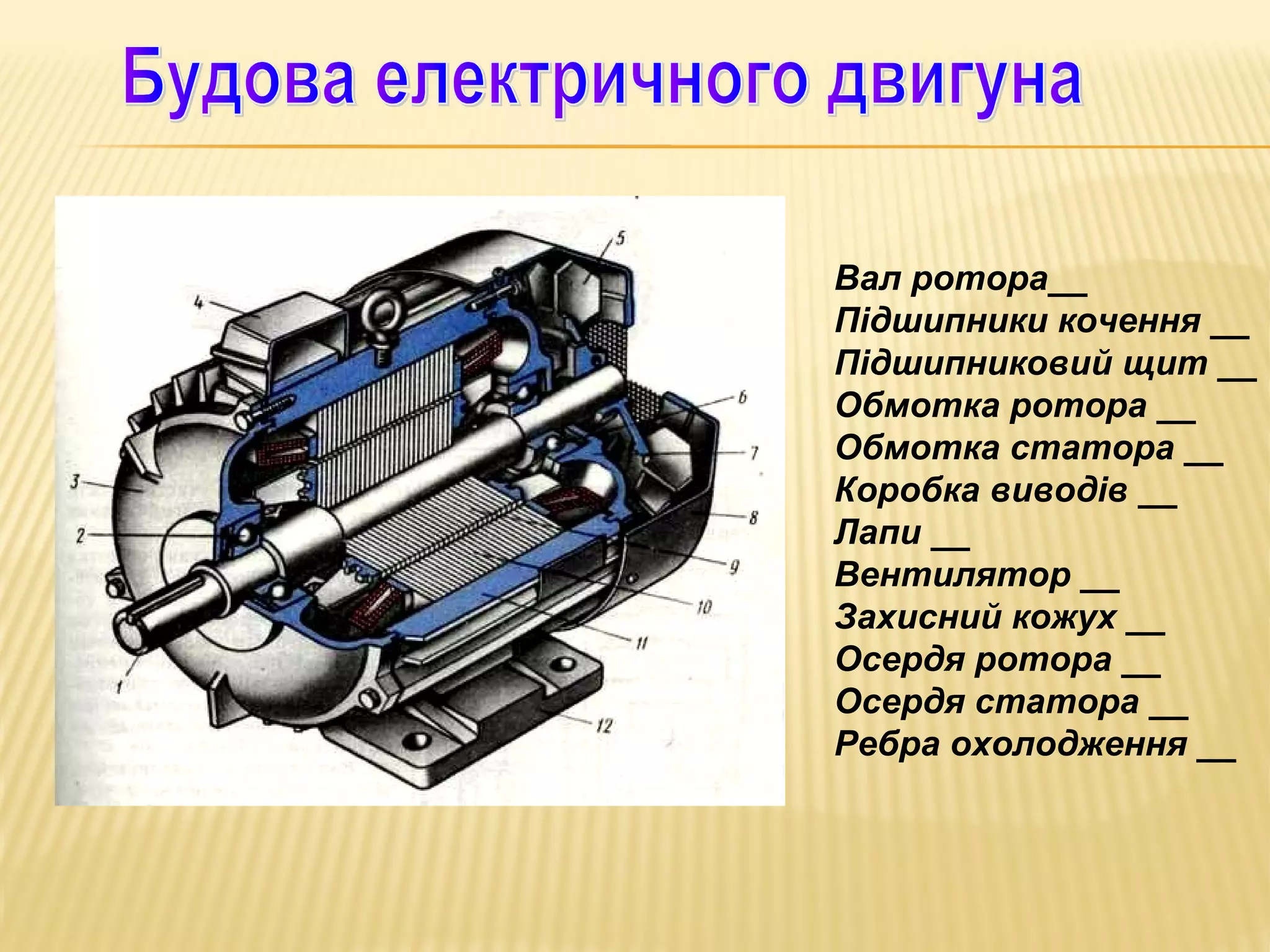 Будова електричного двигуна

5
4
6
7
3
8
2
9
10
11
1
12

Вал ротора__
Підшипники кочення __
Підшипниковий щит __
Обмотка ротора __
Обмотка статора __
Коробка виводів __
Лапи __
Вентилятор __
Захисний кожух __
Осердя ротора __
Осердя статора __
Ребра охолодження __